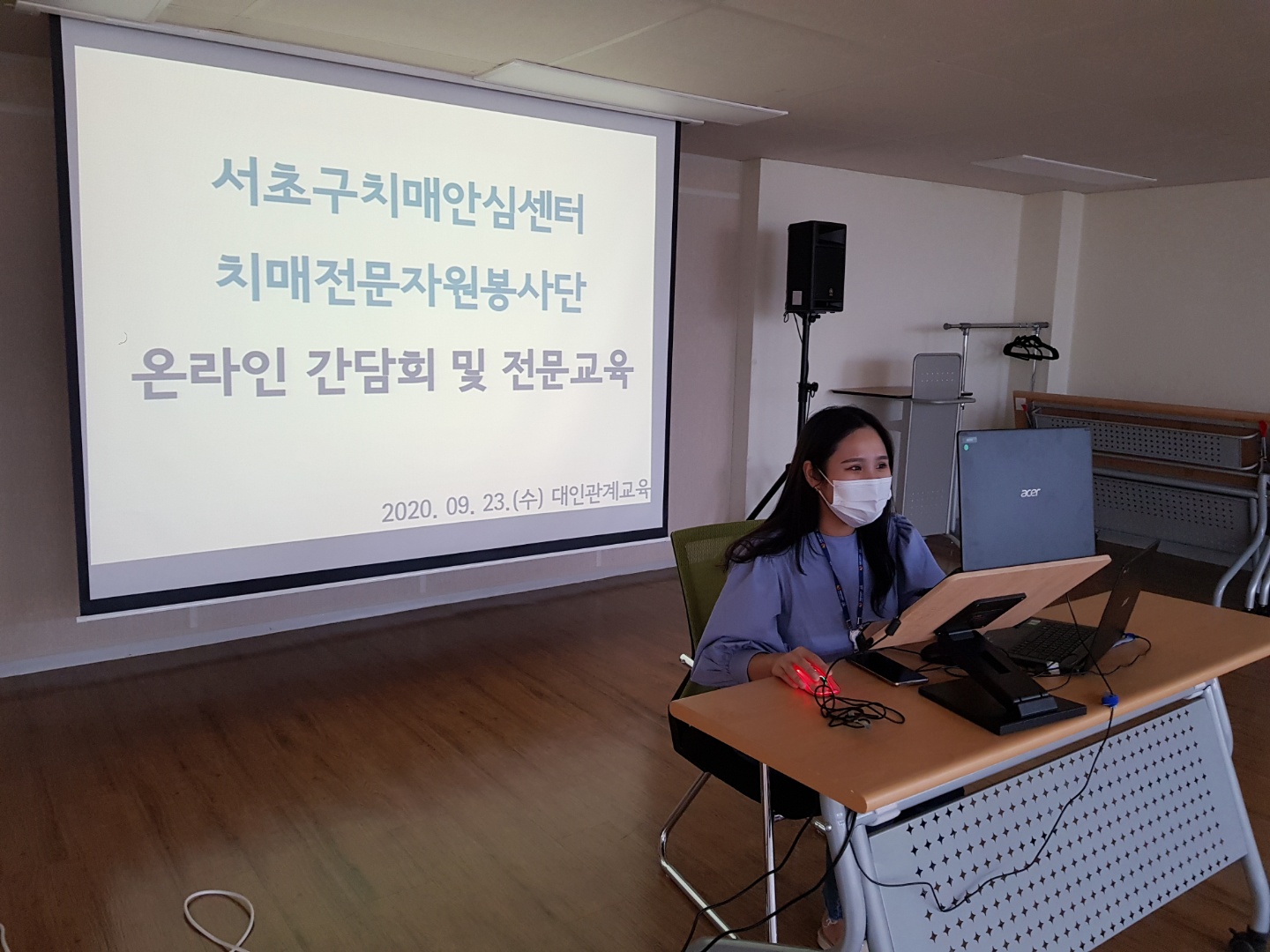 서초구치매안심센터
치매전문자원봉사단
온라인 간담회 및 전문교육

2020. 09. 23.(수) 대인관계교육

acer